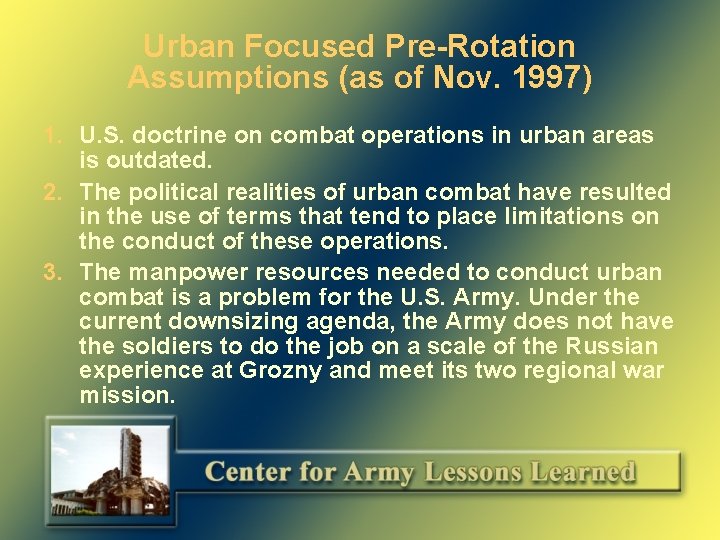 Urban Focused Pre-Rotation Assumptions (as of Nov. 1997)

1. U.S. doctrine on combat operations in urban areas is outdated.

2. The political realities of urban combat have resulted in the use of terms that tend to place limitations on the conduct of these operations.

3. The manpower resources needed to conduct urban combat is a problem for the U.S. Army. Under the current downsizing agenda, the Army does not have the soldiers to do the job on a scale of the Russian experience at Grozny and meet its two regional war mission.

Center for Army Lessons Learned